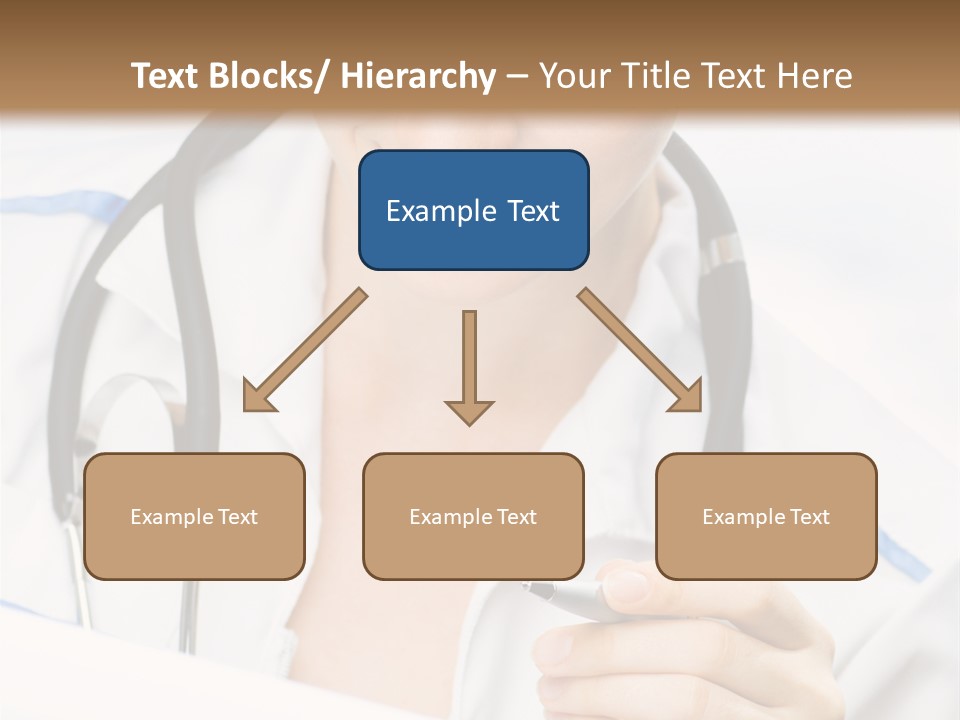 Text Blocks/ Hierarchy – Your Title Text Here

Example Text

Example Text

Example Text

Example Text